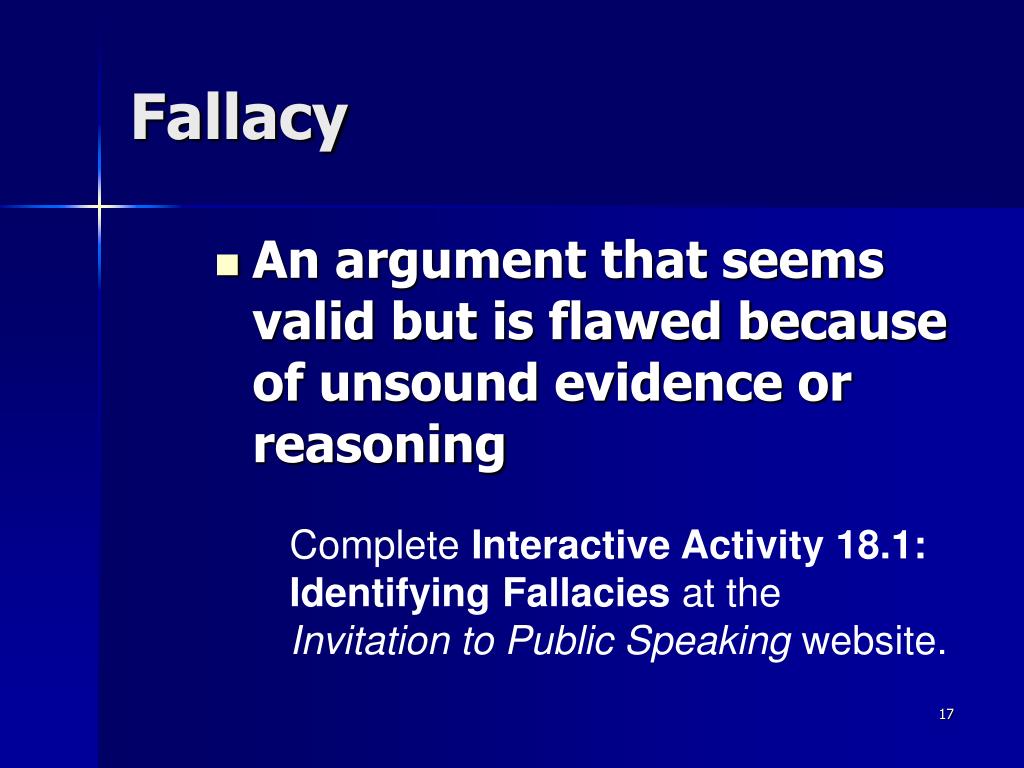 Fallacy

An argument that seems valid but is flawed because of unsound evidence or reasoning

Complete Interactive Activity 18.1: Identifying Fallacies at the Invitation to Public Speaking website.

17